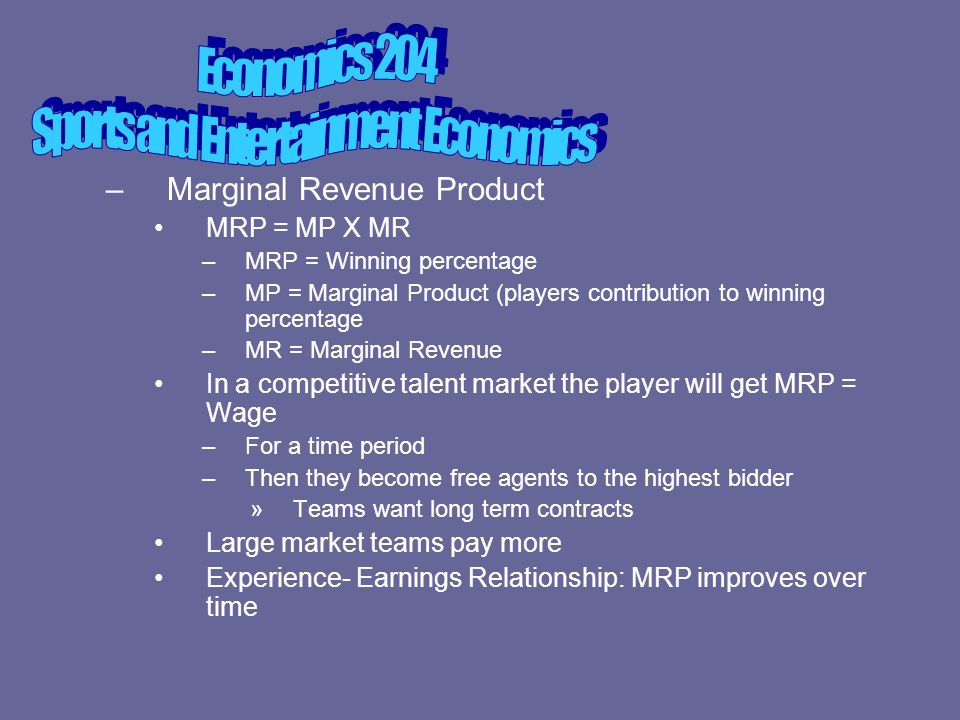 Economics 204
Sports and Entertainment Economics

– Marginal Revenue Product
• MRP = MP X MR
– MRP = Winning percentage
– MP = Marginal Product (players contribution to winning percentage
– MR = Marginal Revenue
• In a competitive talent market the player will get MRP = Wage
– For a time period
– Then they become free agents to the highest bidder
» Teams want long term contracts
• Large market teams pay more
• Experience- Earnings Relationship: MRP improves over time